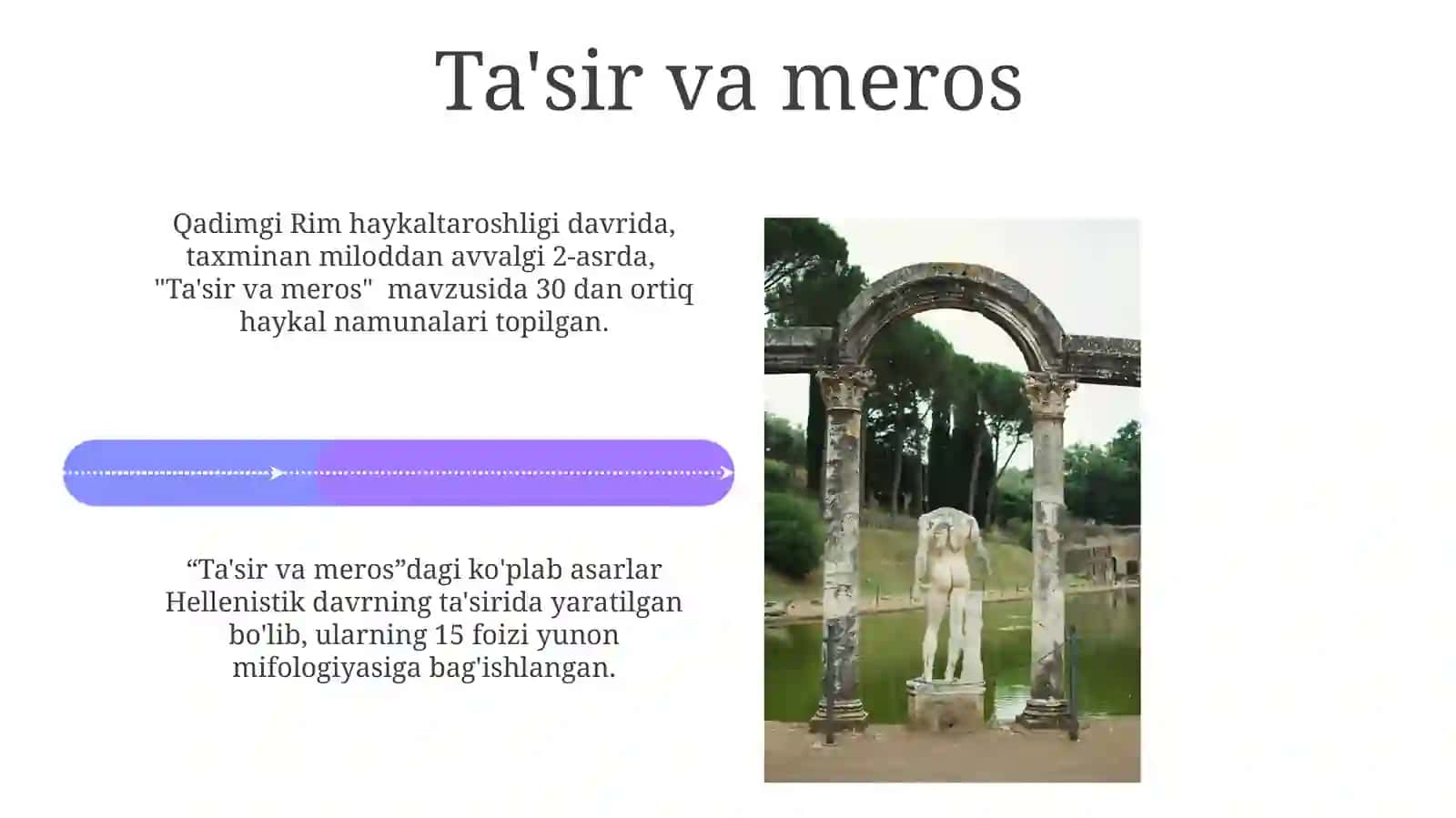 Ta'sir va meros

Qadimgi Rim haykaltaroshligi davrida, taxminan miloddan avvalgi 2-asrda, "Ta'sir va meros"  mavzusida 30 dan ortiq haykal namunalari topilgan.

“Ta'sir va meros”dagi ko'plab asarlar Hellenistik davrning ta'sirida yaratilgan bo'lib, ularning 15 foizi yunon mifologiyasiga bag'ishlangan.